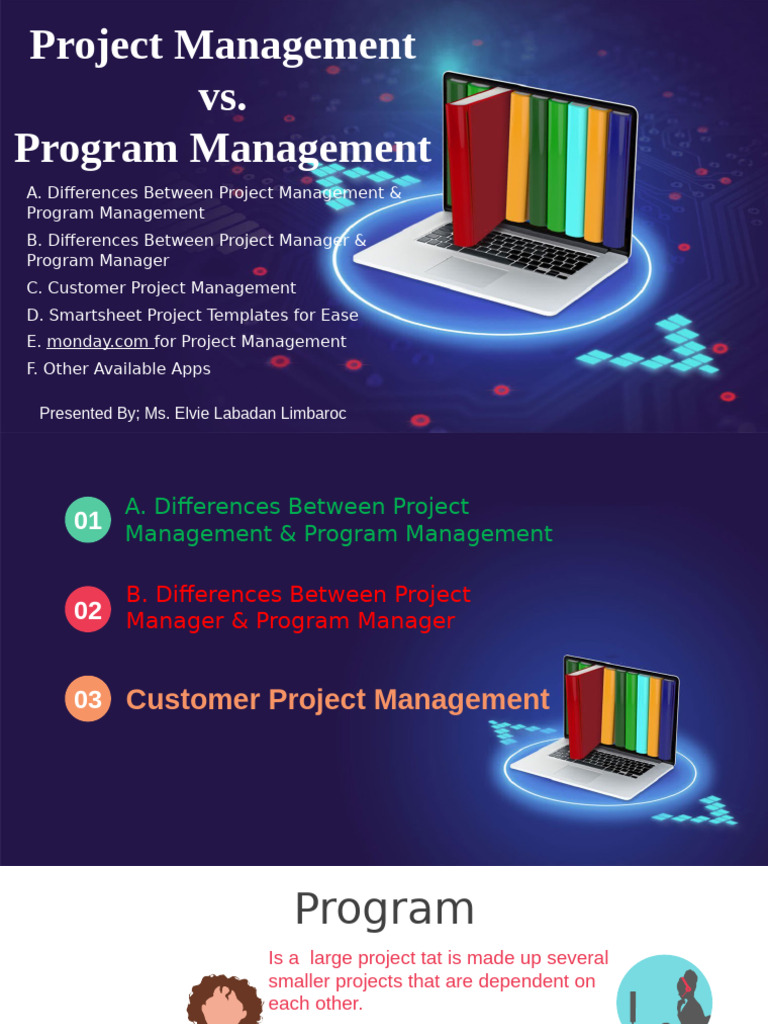 Project Management vs. Program Management

A. Differences Between Project Management & Program Management

B. Differences Between Project Manager & Program Manager

C. Customer Project Management

D. Smartsheet Project Templates for Ease

E. monday.com for Project Management

F. Other Available Apps

Presented By; Ms. Elvie Labadan Limbaroc

01 A. Differences Between Project Management & Program Management

02 B. Differences Between Project Manager & Program Manager

03 Customer Project Management

Program

Is a large project tat is made up several smaller projects that are dependent on each other.